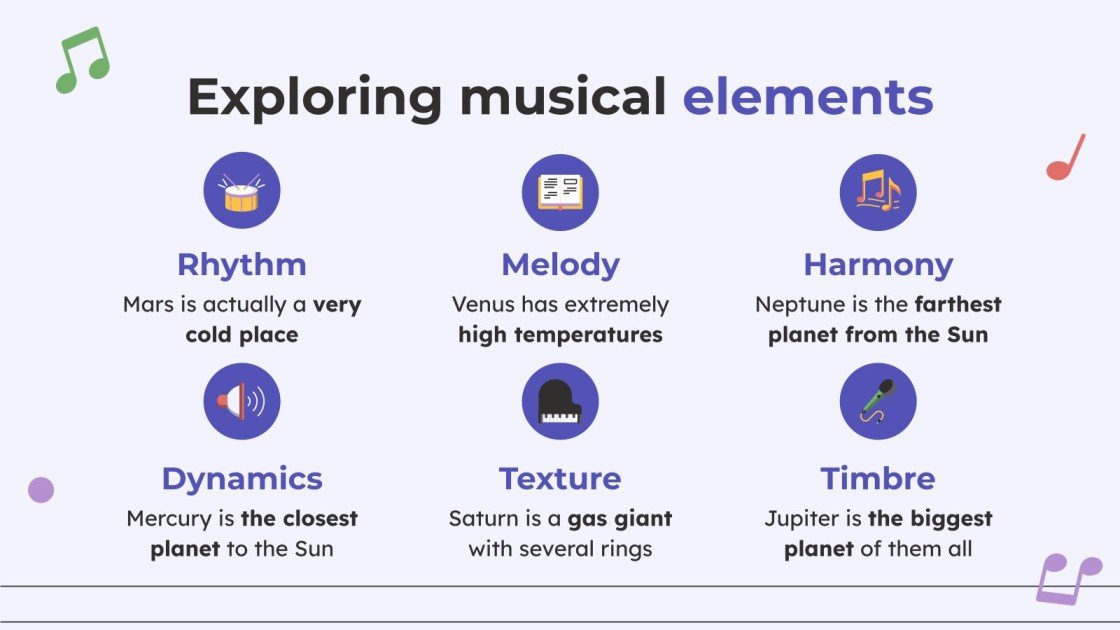 Exploring musical elements

Rhythm
Mars is actually a very cold place

Melody
Venus has extremely high temperatures

Harmony
Neptune is the farthest planet from the Sun

Dynamics
Mercury is the closest planet to the Sun

Texture
Saturn is a gas giant with several rings

Timbre
Jupiter is the biggest planet of them all